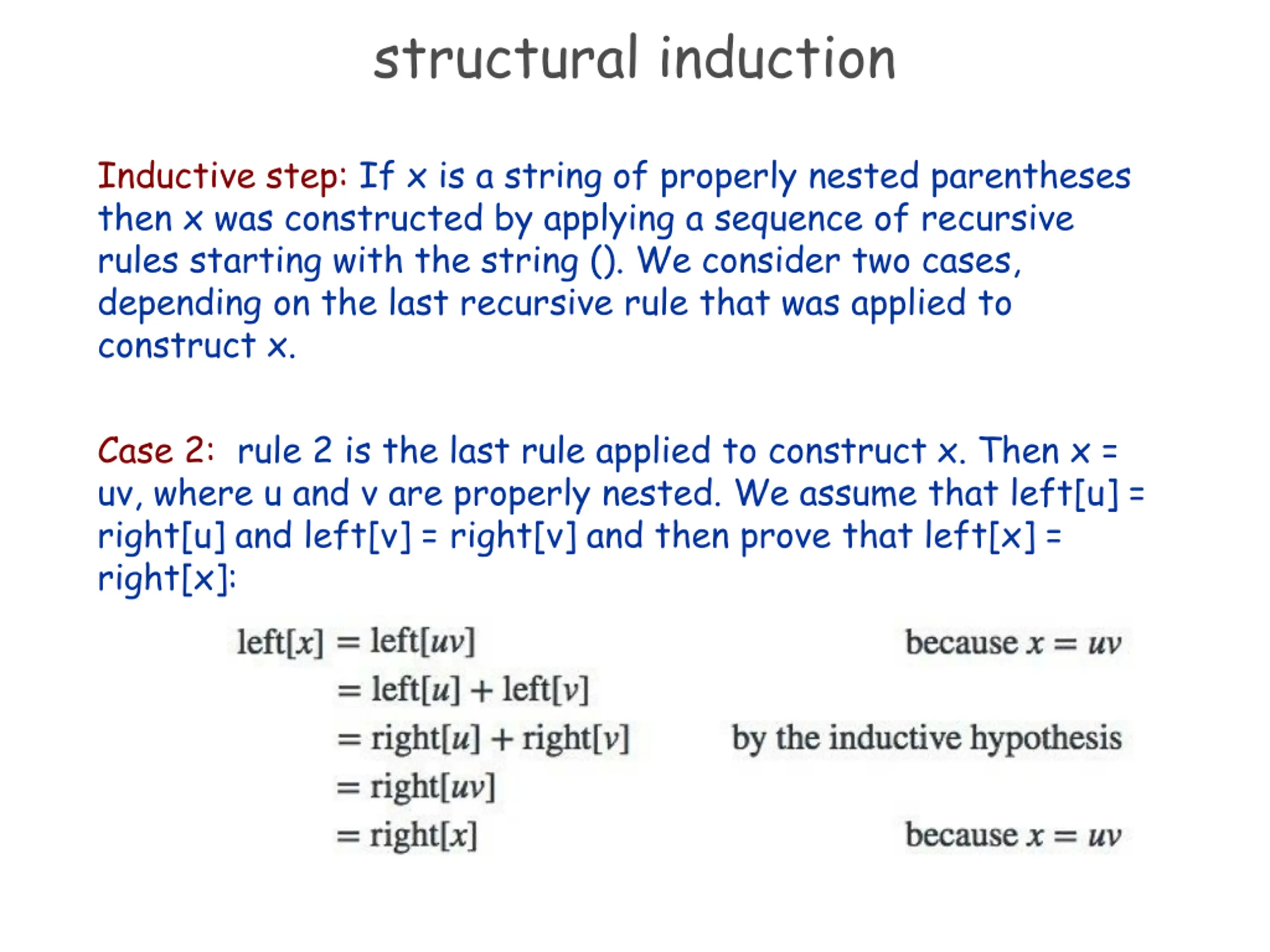 structural induction

Inductive step: If x is a string of properly nested parentheses then x was constructed by applying a sequence of recursive rules starting with the string (). We consider two cases, depending on the last recursive rule that was applied to construct x.

Case 2: rule 2 is the last rule applied to construct x. Then x = uv, where u and v are properly nested. We assume that left[u] = right[u] and left[v] = right[v] and then prove that left[x] = right[x]:

$\text{left}[x] = \text{left}[uv]$ because $x = uv$
$= \text{left}[u] + \text{left}[v]$
$= \text{right}[u] + \text{right}[v]$ by the inductive hypothesis
$= \text{right}[uv]$
$= \text{right}[x]$ because $x = uv$